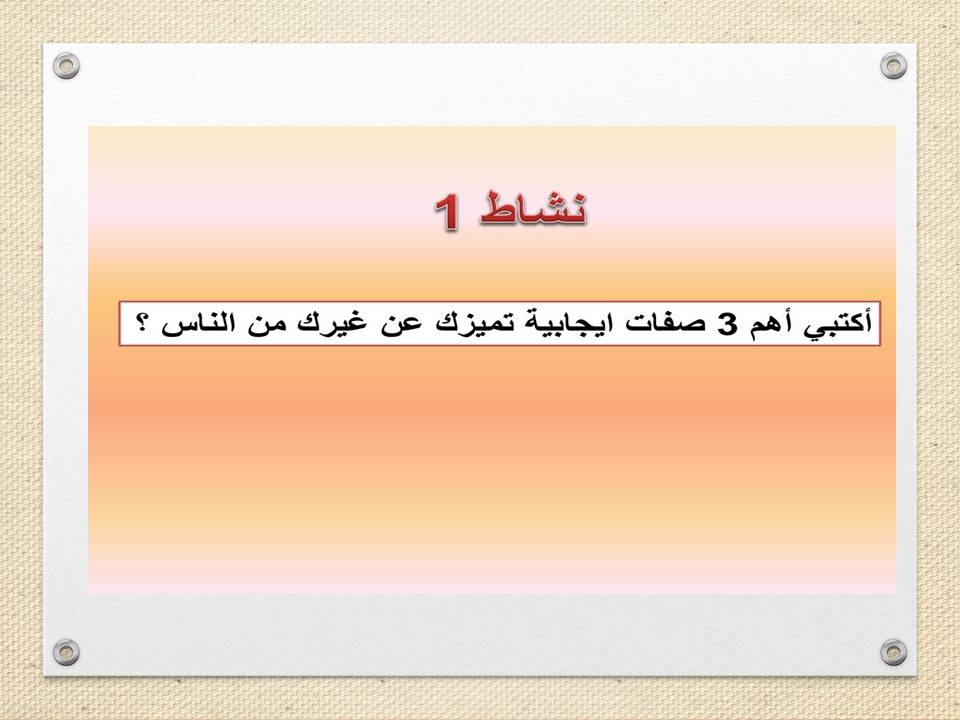 نشاط 1

أكتبي أهم 3 صفات ايجابية تميزك عن غيرك من الناس ؟